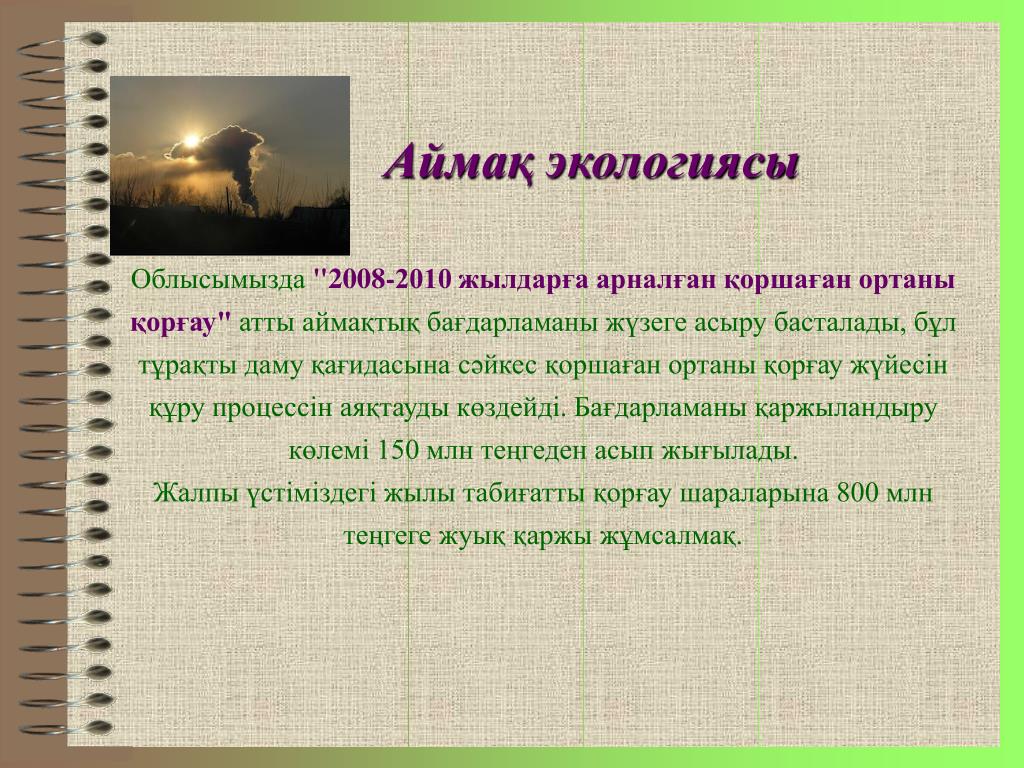 Аймақ экологиясы

Облысымызда "2008-2010 жылдарға арналған қоршаған ортаны қорғау" атты аймақтық бағдарламаны жүзеге асыру басталады, бұл тұрақты даму қағидасына сәйкес қоршаған ортаны қорғау жүйесін құру процессін аяқтауды көздейді. Бағдарламаны қаржыландыру көлемі 150 млн теңгеден асып жығылады.
Жалпы үстіміздегі жылы табиғатты қорғау шараларына 800 млн теңгеге жуық қаржы жұмсалмақ.